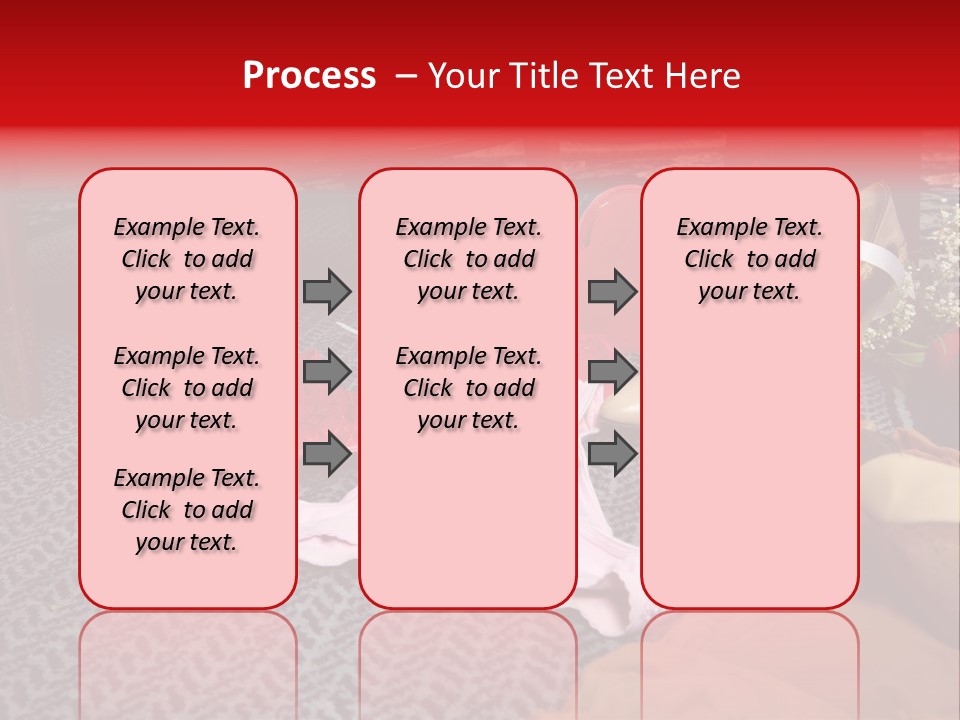 Process – Your Title Text Here

Example Text. Click to add your text.

Example Text. Click to add your text.

Example Text. Click to add your text.

Example Text. Click to add your text.

Example Text. Click to add your text.

Example Text. Click to add your text.